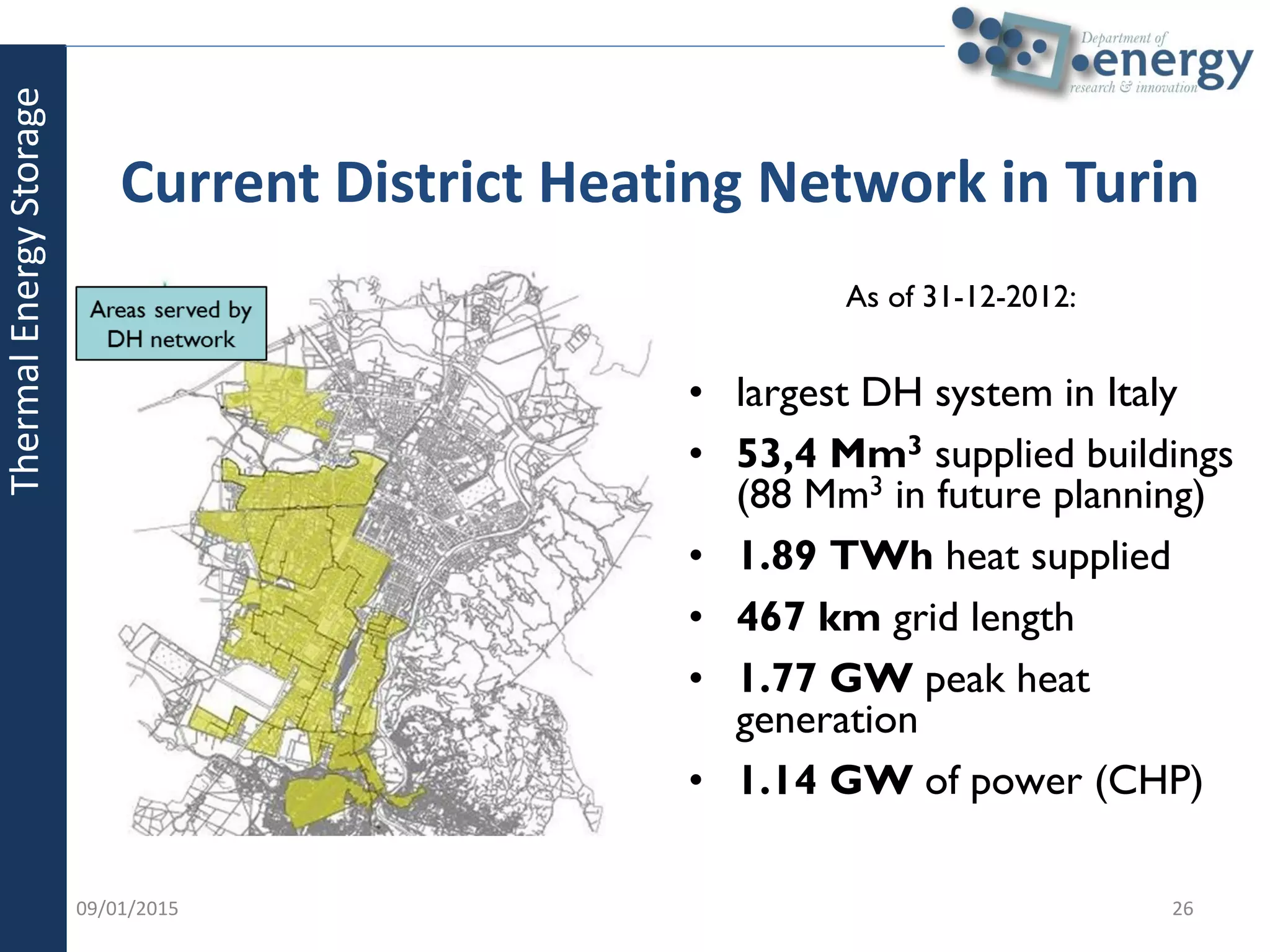 Thermal Energy Storage

Department of energy research & innovation

Current District Heating Network in Turin

Areas served by DH network

As of 31-12-2012:

• largest DH system in Italy
• 53,4 Mm$^3$ supplied buildings (88 Mm$^3$ in future planning)
• 1.89 TWh heat supplied
• 467 km grid length
• 1.77 GW peak heat generation
• 1.14 GW of power (CHP)

09/01/2015

26